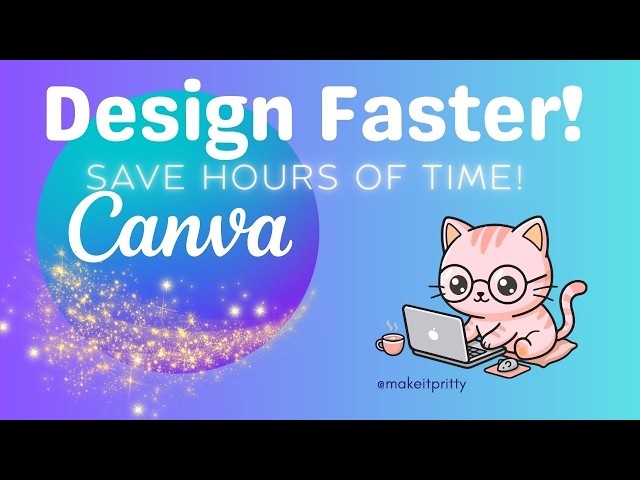 Design Faster!

SAVE HOURS OF TIME!

Canva

@makeitpritty